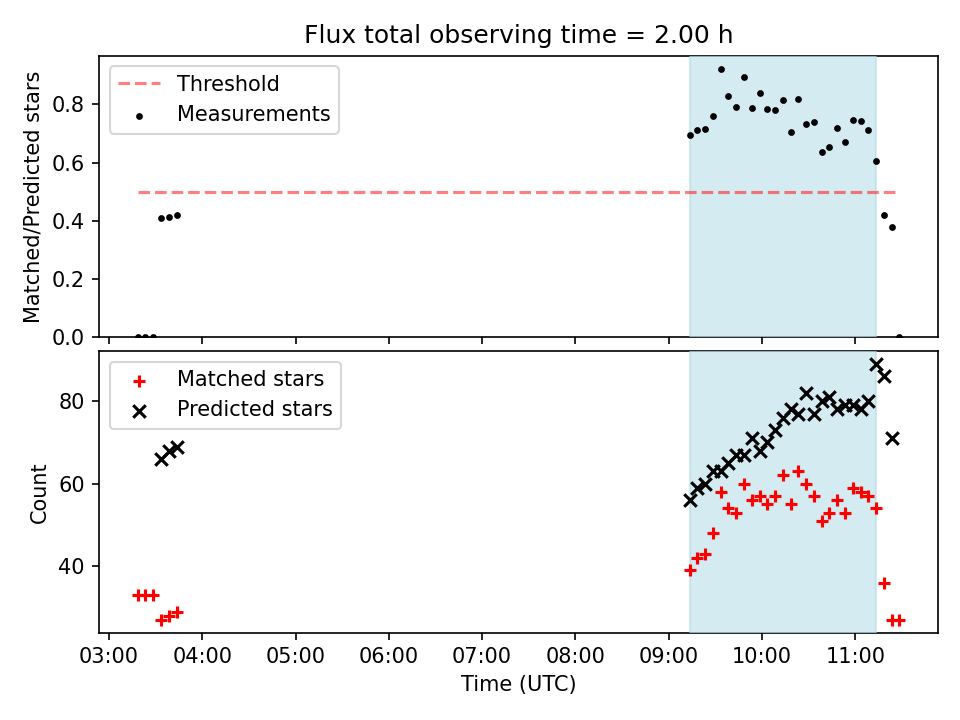 Flux total observing time = 2.00 h

Threshold
Measurements

Matched/Predicted stars

0.8
0.6
0.4
0.2
0.0

Matched stars
Predicted stars

Count

80
60
40

03:00 04:00 05:00 06:00 07:00 08:00 09:00 10:00 11:00

Time (UTC)